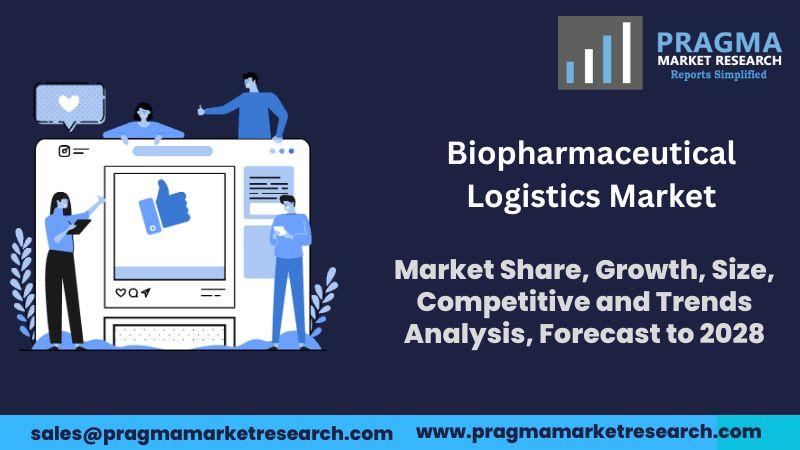 PRAGMA
MARKET RESEARCH
Reports Simplified

Biopharmaceutical Logistics Market

Market Share, Growth, Size, Competitive and Trends Analysis, Forecast to 2028

sales@pragmamarketresearch.com www.pragmamarketresearch.com